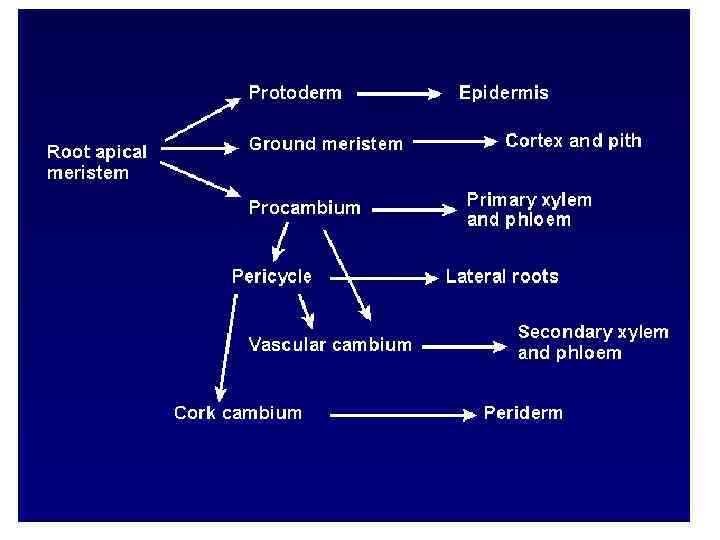 Root apical meristem

Protoderm

Epidermis

Ground meristem

Cortex and pith

Procambium

Primary xylem and phloem

Pericycle

Lateral roots

Vascular cambium

Secondary xylem and phloem

Cork cambium

Periderm